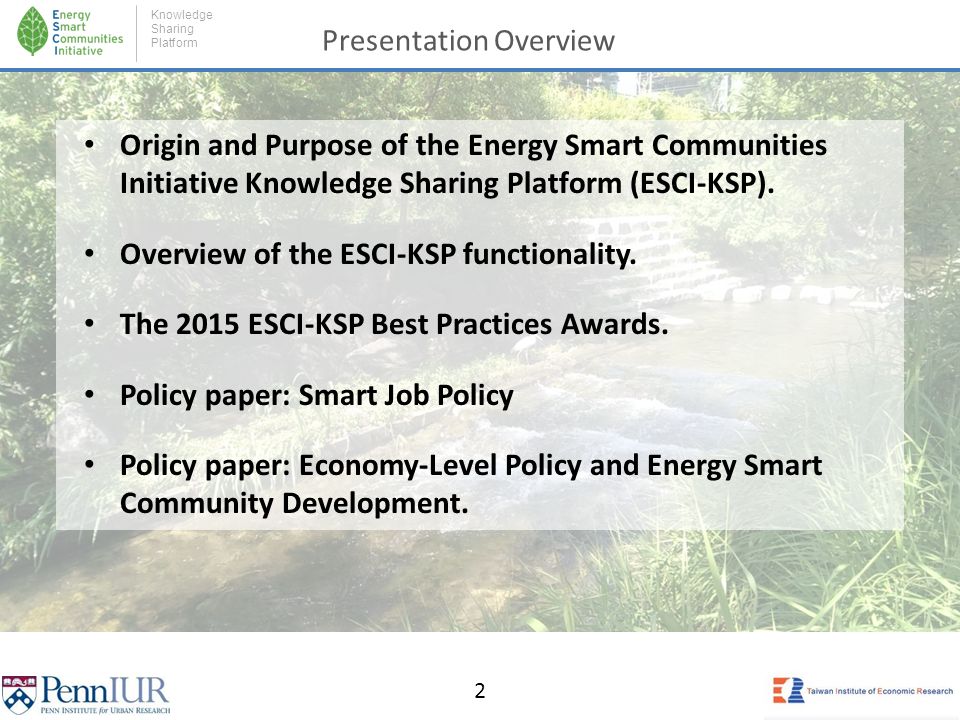 Energy Smart Communities Initiative

Knowledge Sharing Platform

Presentation Overview

• Origin and Purpose of the Energy Smart Communities Initiative Knowledge Sharing Platform (ESCI-KSP).

• Overview of the ESCI-KSP functionality.

• The 2015 ESCI-KSP Best Practices Awards.

• Policy paper: Smart Job Policy

• Policy paper: Economy-Level Policy and Energy Smart Community Development.

PennIUR
PENN INSTITUTE for URBAN RESEARCH

2

Taiwan Institute of Economic Research